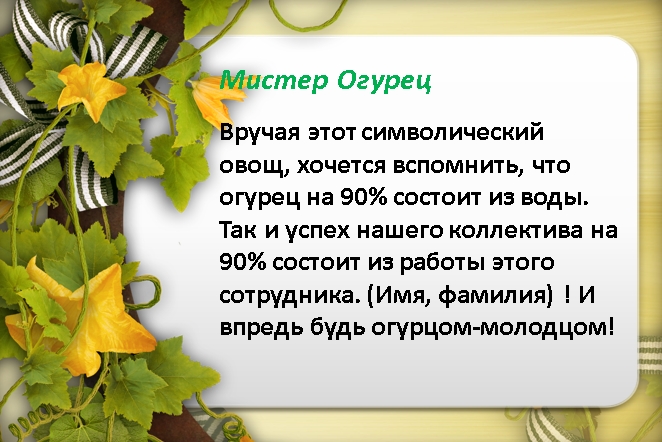 Мистер Огурец

Вручая этот символический овощ, хочется вспомнить, что огурец на 90% состоит из воды. Так и успех нашего коллектива на 90% состоит из работы этого сотрудника. (Имя, фамилия) ! И впредь будь огурцом-молодцом!